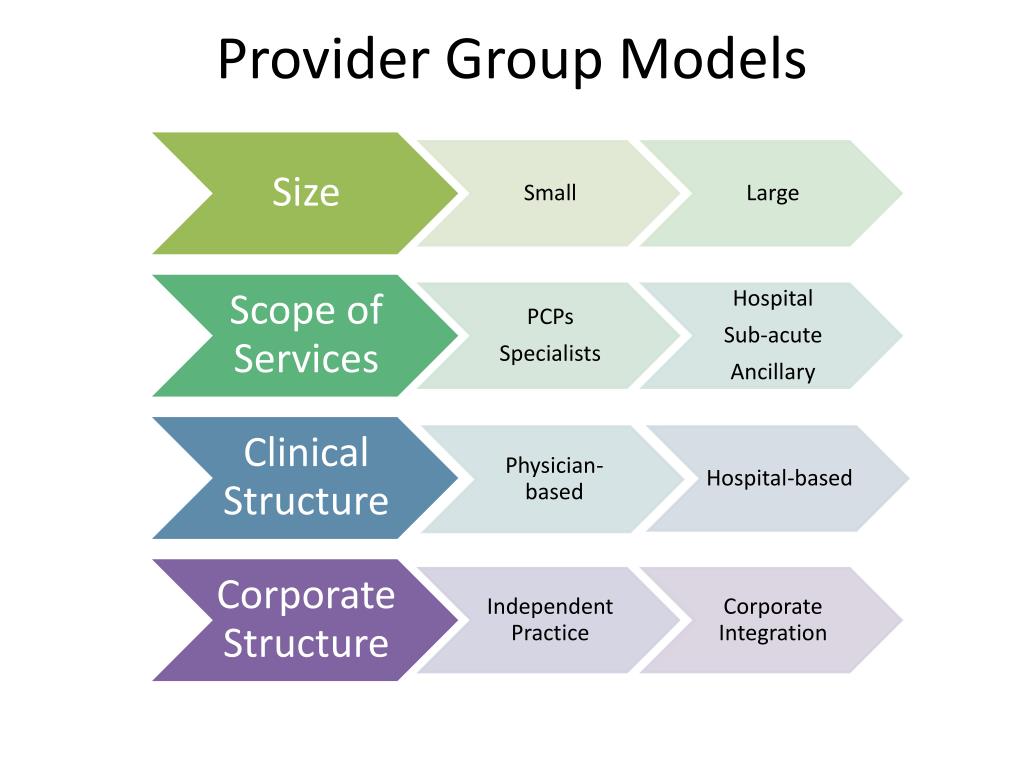 Provider Group Models

Size

Small

Large

Scope of Services

PCPs

Specialists

Hospital

Sub-acute

Ancillary

Clinical Structure

Physician-based

Hospital-based

Corporate Structure

Independent Practice

Corporate Integration